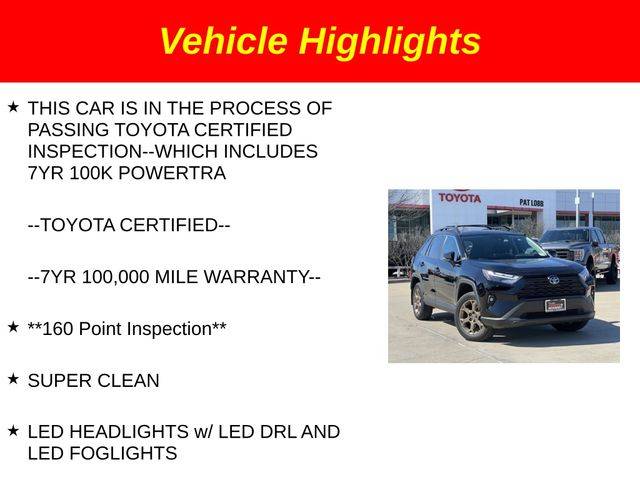 Vehicle Highlights

★ THIS CAR IS IN THE PROCESS OF PASSING TOYOTA CERTIFIED INSPECTION--WHICH INCLUDES 7YR 100K POWERTRA

--TOYOTA CERTIFIED--

--7YR 100,000 MILE WARRANTY--

★ **160 Point Inspection**

★ SUPER CLEAN

★ LED HEADLIGHTS w/ LED DRL AND LED FOGLIGHTS

TOYOTA

PAT LOBB